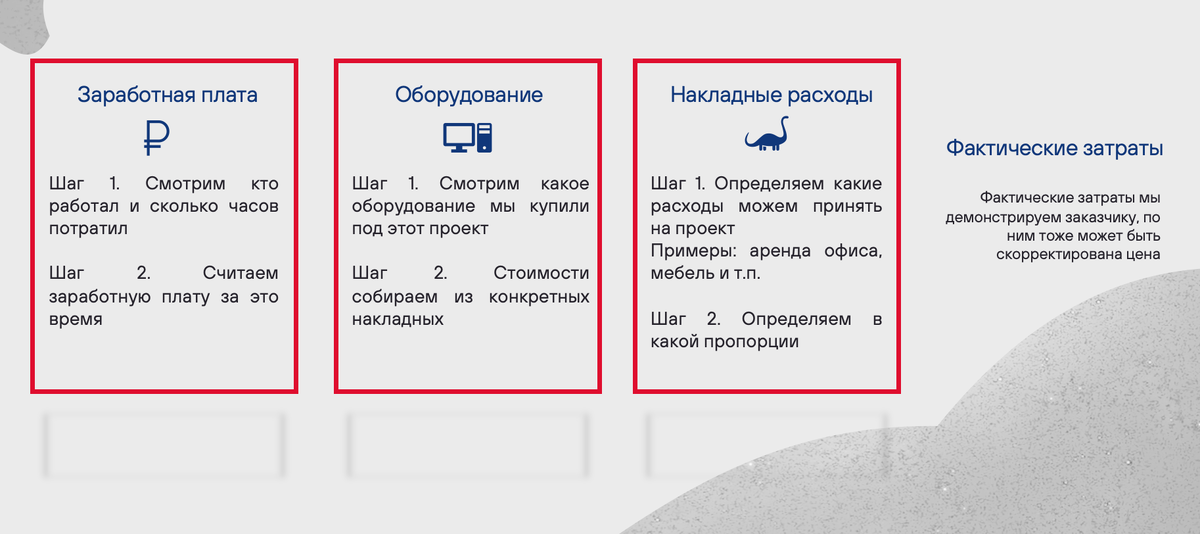 Заработная плата

₽

Шаг 1. Смотрим кто работал и сколько часов потратил

Шаг 2. Считаем заработную плату за это время

Оборудование

Шаг 1. Смотрим какое оборудование мы купили под этот проект

Шаг 2. Стоимости собираем из конкретных накладных

Накладные расходы

Шаг 1. Определяем какие расходы можем принять на проект
Примеры: аренда офиса, мебель и т.п.

Шаг 2. Определяем в какой пропорции

Фактические затраты

Фактические затраты мы демонстрируем заказчику, по ним тоже может быть скорректирована цена